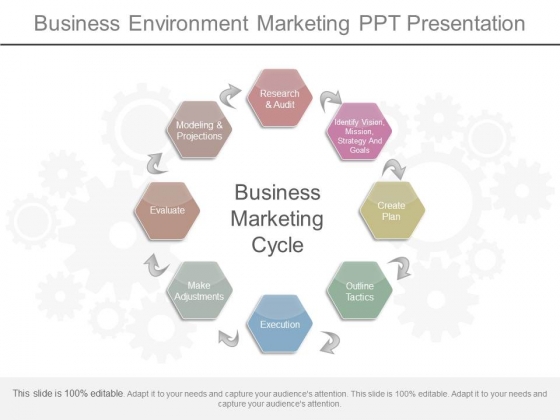 Business Environment Marketing PPT Presentation

Research & Audit

Identify Vision, Mission, Strategy And Goals

Create Plan

Outline Tactics

Execution

Make Adjustments

Evaluate

Modeling & Projections

Business Marketing Cycle

This slide is 100% editable. Adapt it to your needs and capture your audience's attention. This slide is 100% editable. Adapt it to your needs and capture your audience's attention.